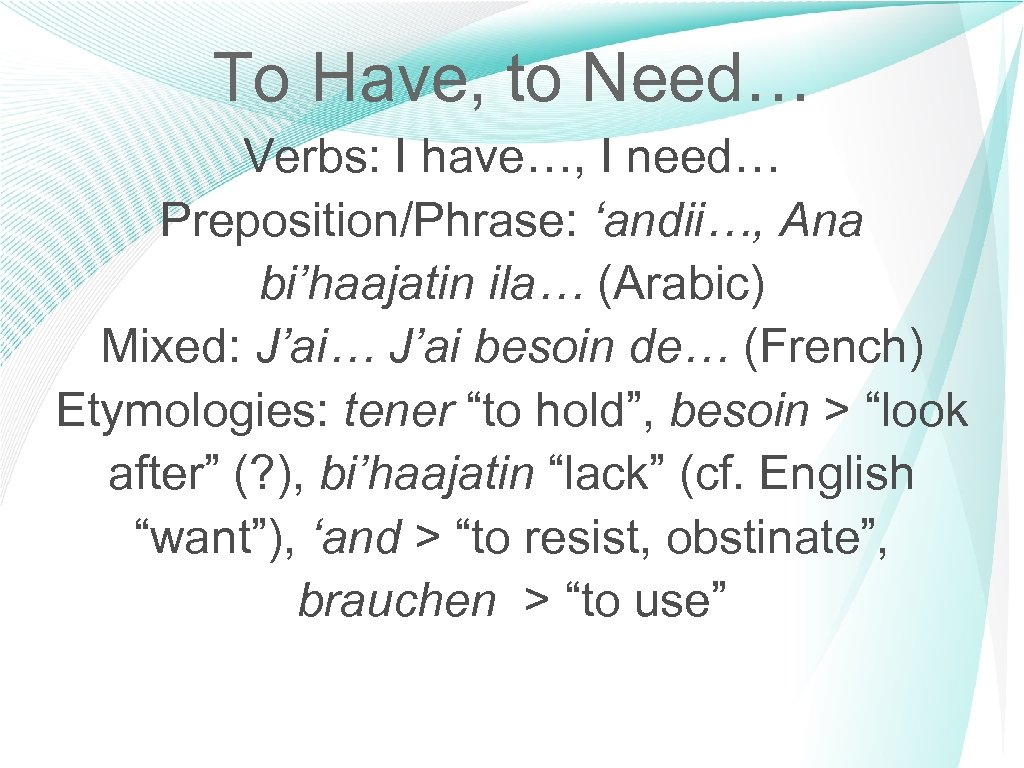 To Have, to Need…

Verbs: I have…, I need…
Preposition/Phrase: ‘andii…, Ana bi’haajatin ila… (Arabic)
Mixed: J’ai… J’ai besoin de… (French)
Etymologies: tener “to hold”, besoin > “look after” (? ), bi’haajatin “lack” (cf. English “want”), ‘and > “to resist, obstinate”, brauchen > “to use”